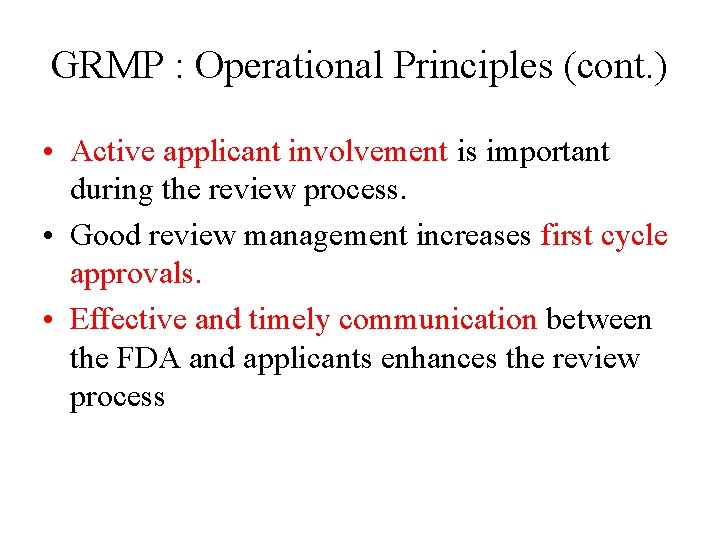 GRMP : Operational Principles (cont.)

• Active applicant involvement is important during the review process.
• Good review management increases first cycle approvals.
• Effective and timely communication between the FDA and applicants enhances the review process